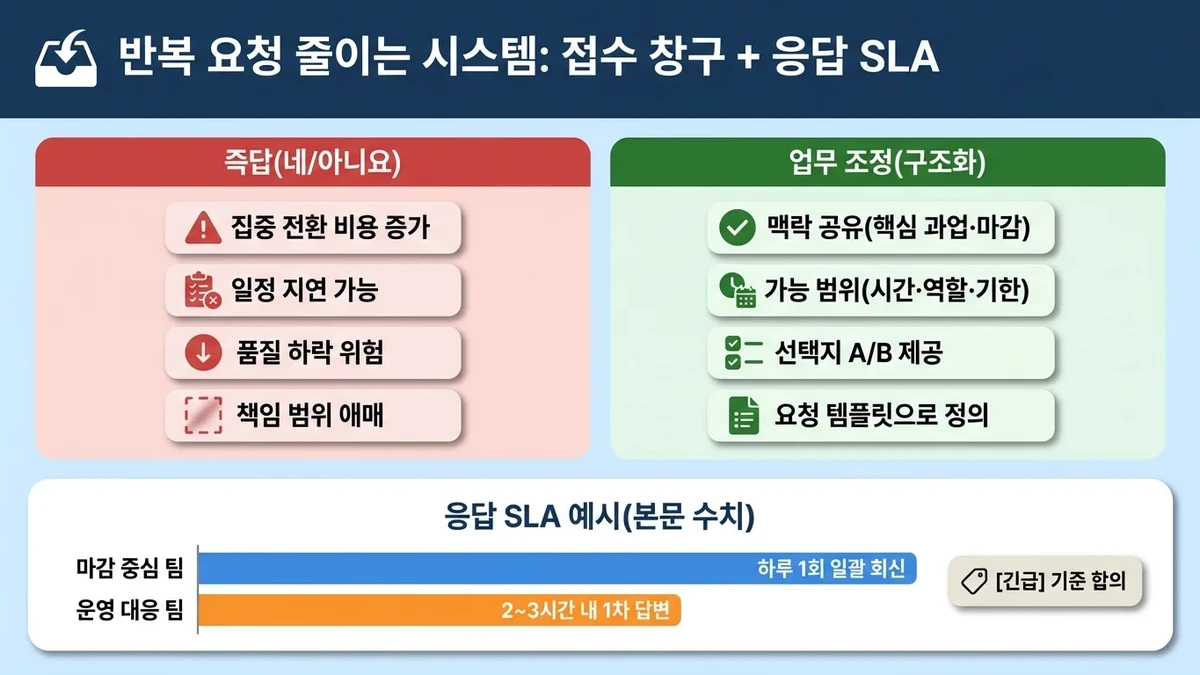 반복 요청 줄이는 시스템: 접수 창구 + 응답 SLA

즉답(네/아니요)

집중 전환 비용 증가

일정 지연 가능

품질 하락 위험

책임 범위 애매

업무 조정(구조화)

맥락 공유(핵심 과업·마감)

가능 범위(시간·역할·기한)

선택지 A/B 제공

요청 템플릿으로 정의

응답 SLA 예시(본문 수치)

마감 중심 팀

하루 1회 일괄 회신

운영 대응 팀

2~3시간 내 1차 답변

[긴급] 기준 합의